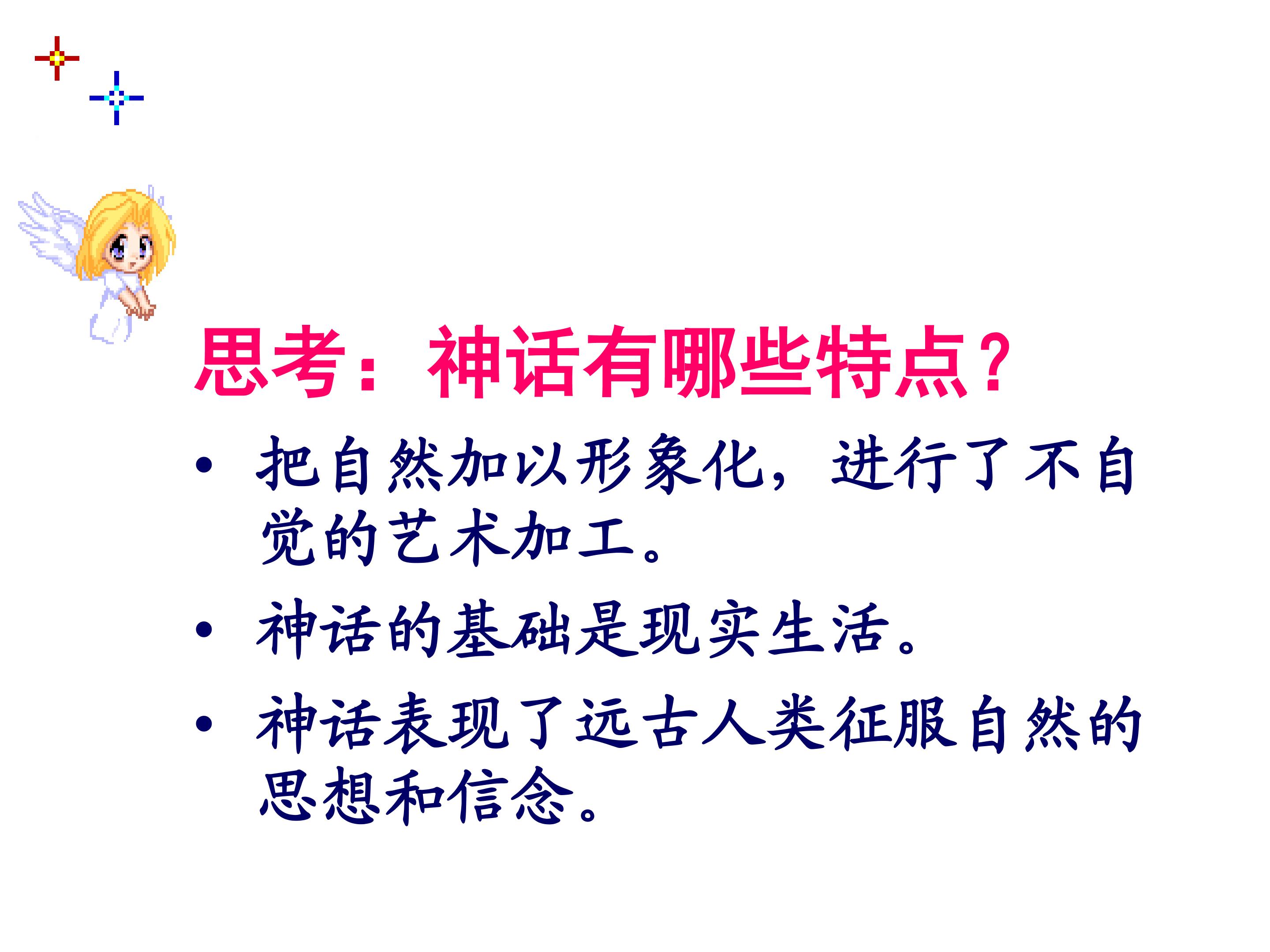 思考：神话有哪些特点?

• 把自然加以形象化，进行了不自觉的艺术加工。

• 神话的基础是现实生活。

• 神话表现了远古人类征服自然的思想和信念。